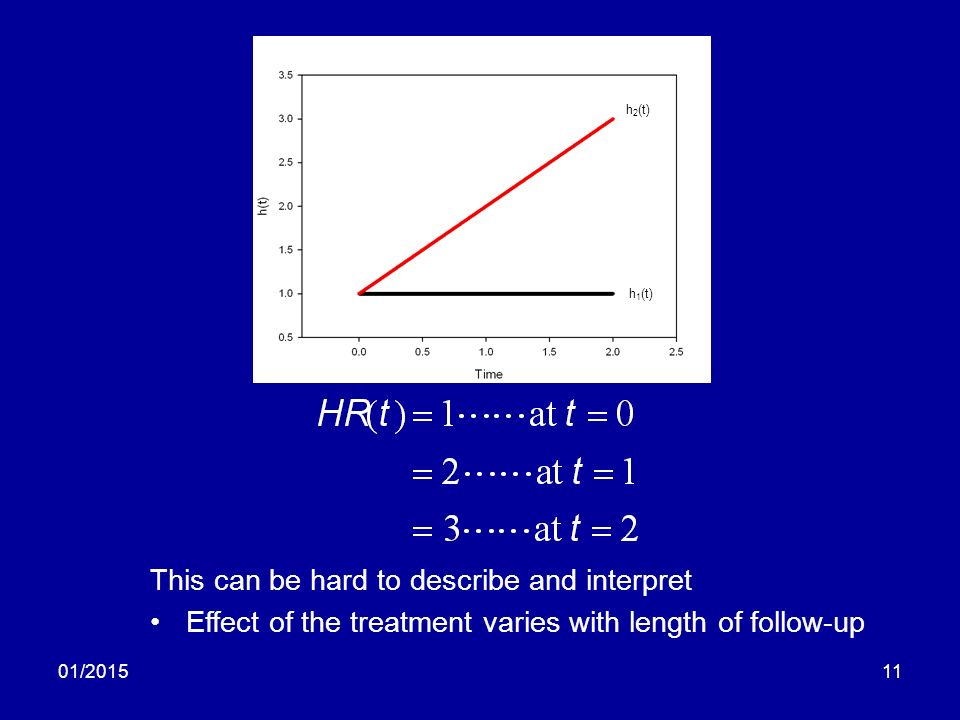 3.5
3.0
2.5
2.0
1.5
1.0
0.5
h(t)
$h_2(t)$
$h_1(t)$
0.0 0.5 1.0 1.5 2.0 2.5
Time

$HR(t) = 1 \cdots\cdots \text{at } t = 0$
$= 2 \cdots\cdots \text{at } t = 1$
$= 3 \cdots\cdots \text{at } t = 2$

This can be hard to describe and interpret

• Effect of the treatment varies with length of follow-up

01/2015

11